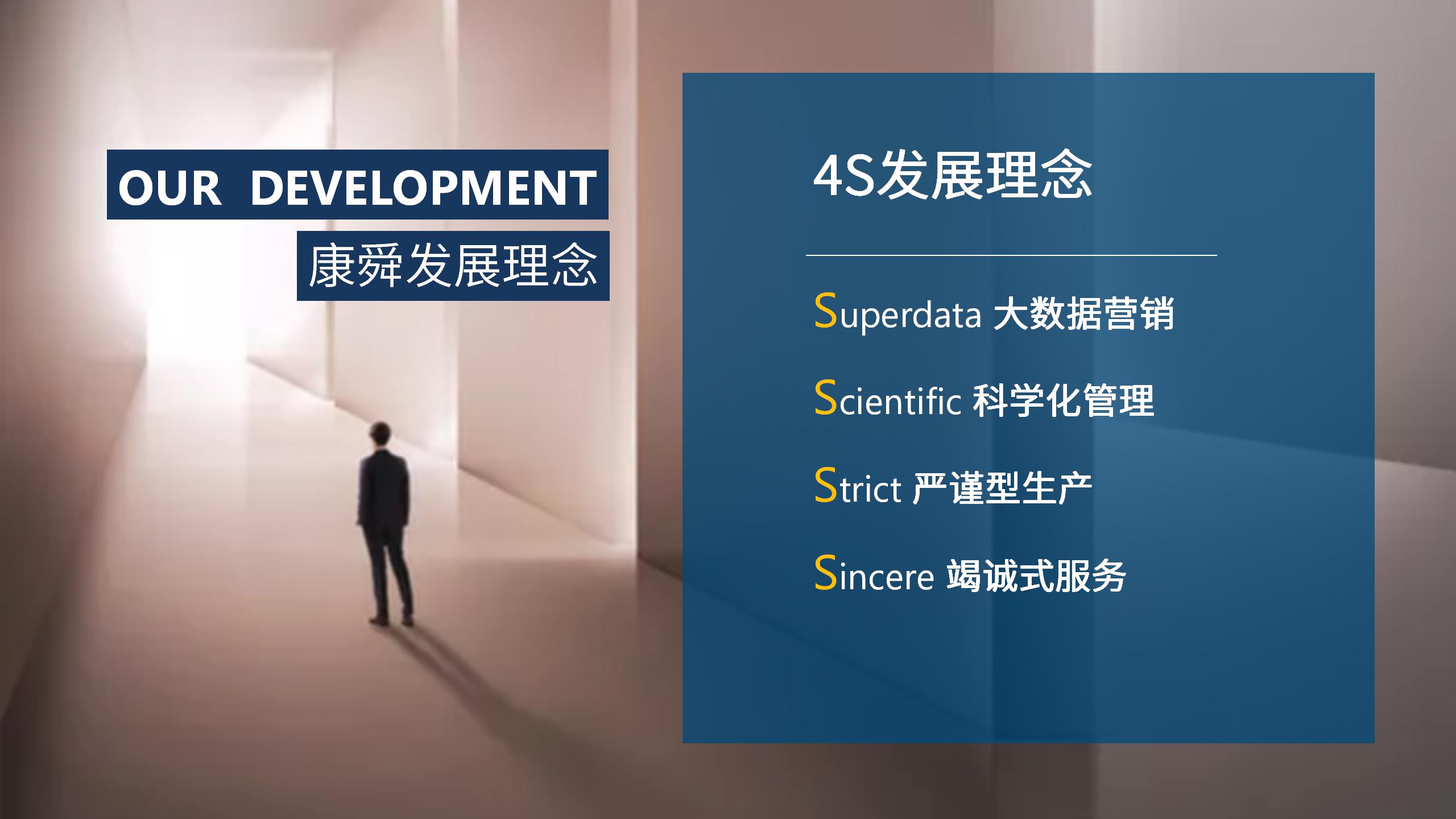 OUR DEVELOPMENT
康舜发展理念

4S发展理念

Superdata 大数据营销

Scientific 科学化管理

Strict 严谨型生产

Sincere 竭诚式服务